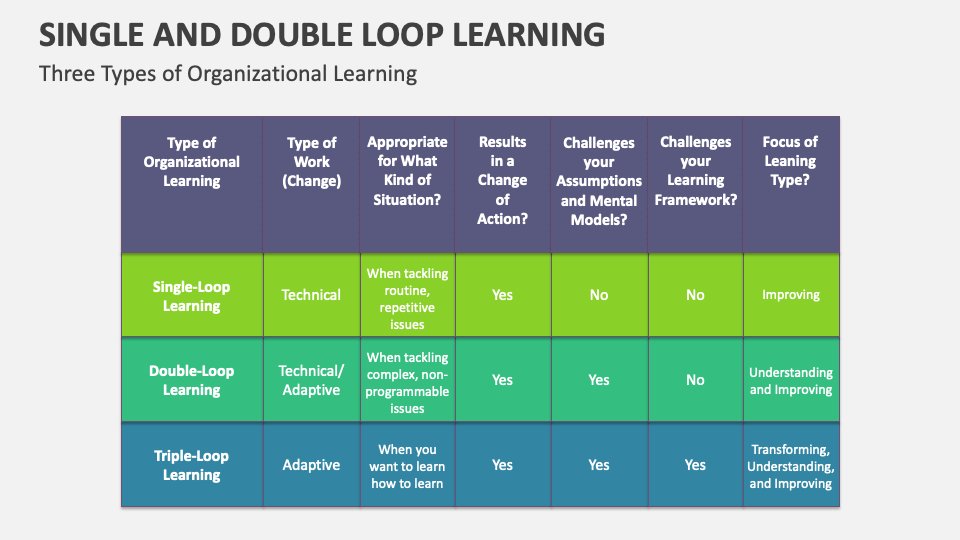 SINGLE AND DOUBLE LOOP LEARNING

Three Types of Organizational Learning

| Type of Organizational Learning | Type of Work (Change) | Appropriate for What Kind of Situation? | Results in a Change of Action? | Challenges your Assumptions and Mental Models? | Challenges your Learning Framework? | Focus of Leaning Type? |
|---|---|---|---|---|---|---|
| Single-Loop Learning | Technical | When tackling routine, repetitive issues | Yes | No | No | Improving |
| Double-Loop Learning | Technical/ Adaptive | When tackling complex, non-programmable issues | Yes | Yes | No | Understanding and Improving |
| Triple-Loop Learning | Adaptive | When you want to learn how to learn | Yes | Yes | Yes | Transforming, Understanding, and Improving |